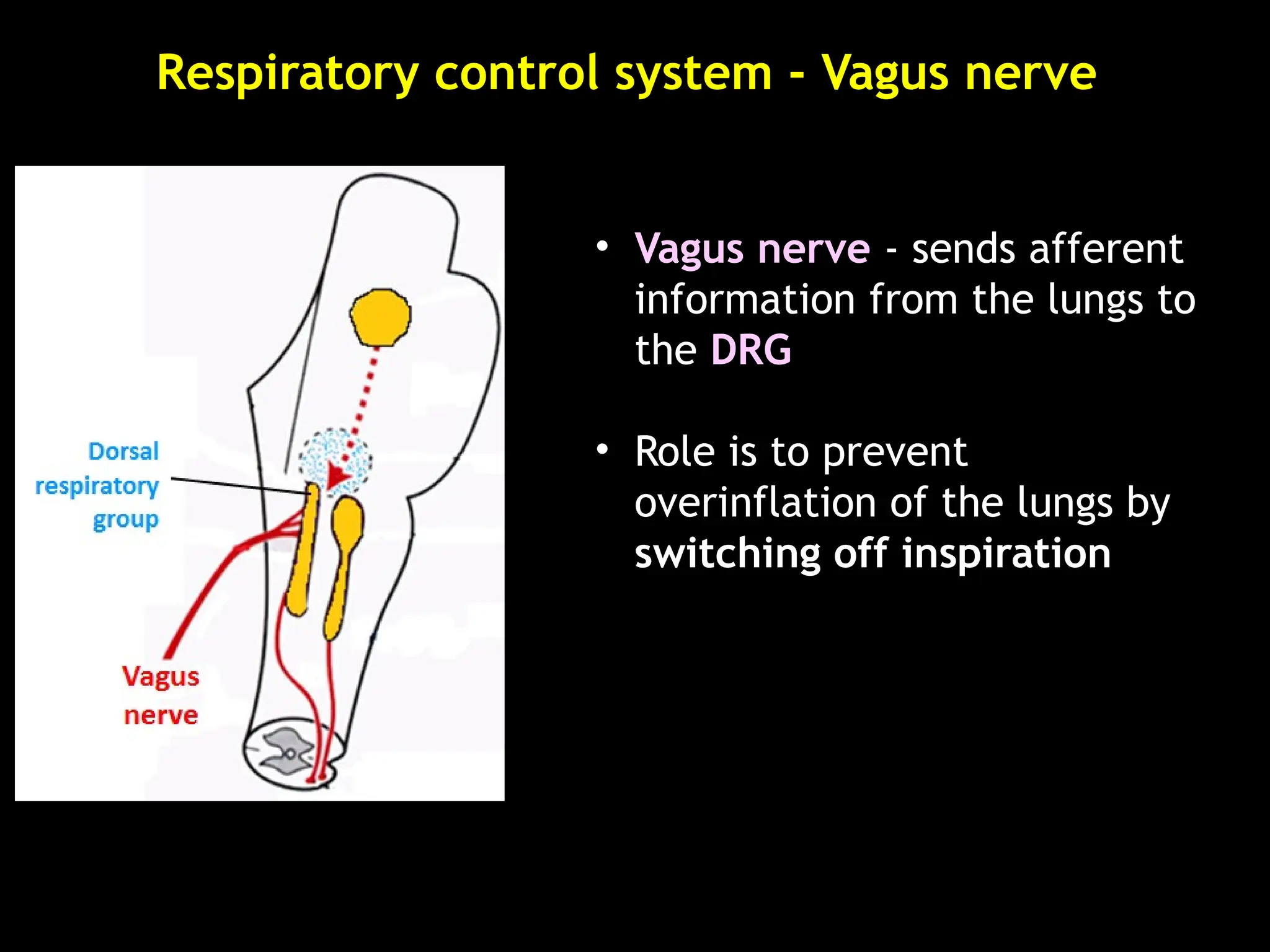 Respiratory control system - Vagus nerve

Dorsal respiratory group

Vagus nerve

• Vagus nerve - sends afferent information from the lungs to the DRG

• Role is to prevent overinflation of the lungs by switching off inspiration